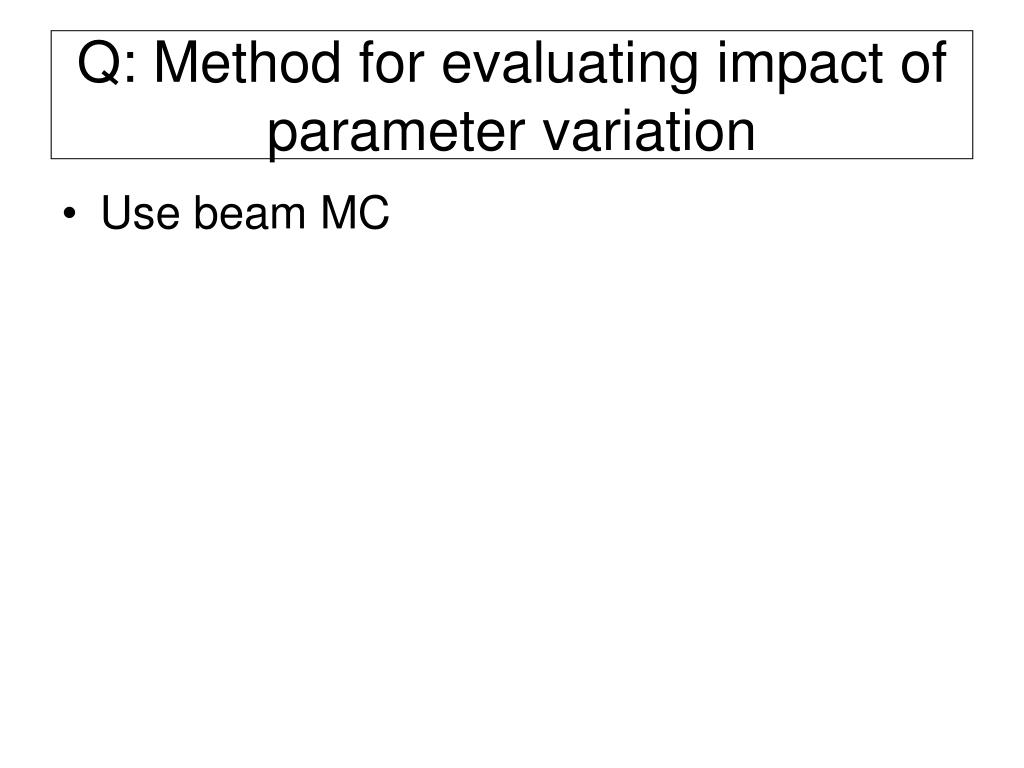 Q: Method for evaluating impact of parameter variation

• Use beam MC